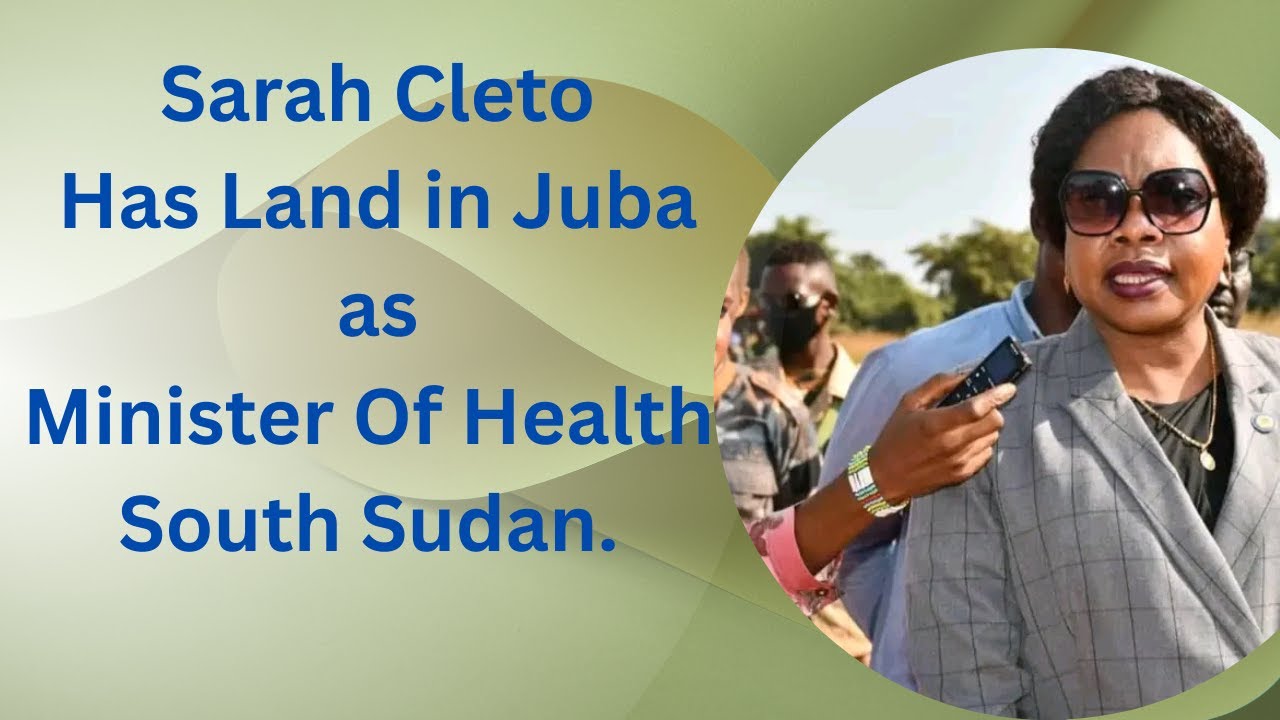 Sarah Cleto
Has Land in Juba
as
Minister Of Health
South Sudan.